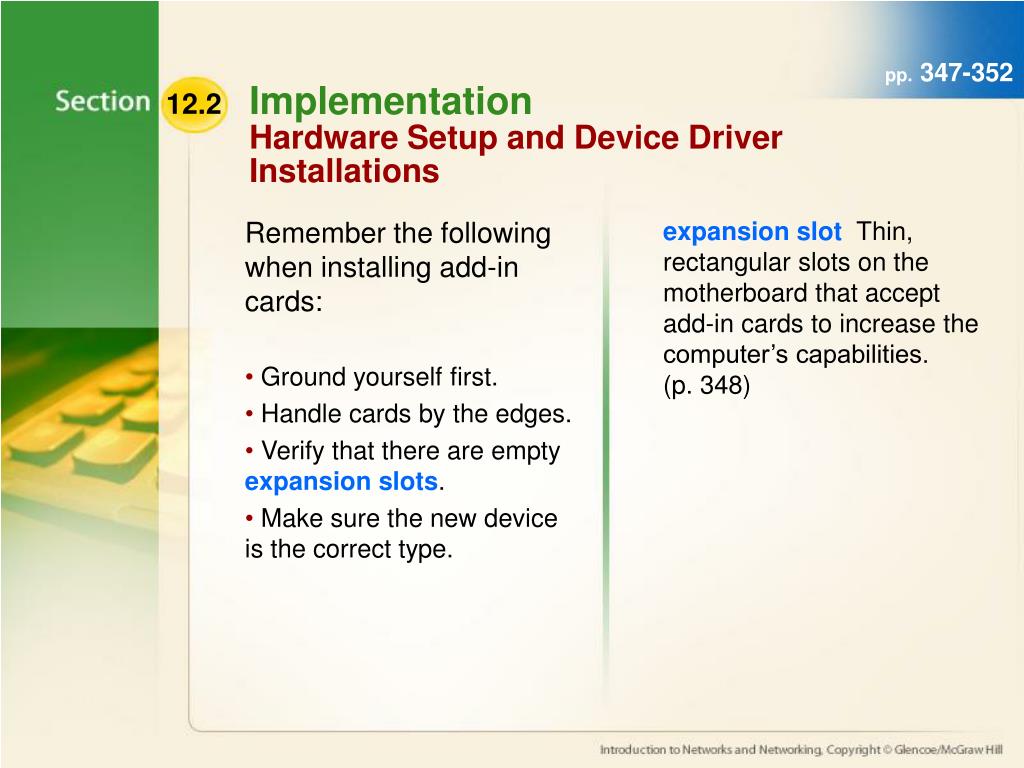 pp. 347-352

Section 12.2

Implementation
Hardware Setup and Device Driver Installations

Remember the following when installing add-in cards:

• Ground yourself first.

• Handle cards by the edges.

• Verify that there are empty expansion slots.

• Make sure the new device is the correct type.

expansion slot Thin, rectangular slots on the motherboard that accept add-in cards to increase the computer's capabilities. (p. 348)

Introduction to Networks and Networking, Copyright © Glencoe/McGraw Hill